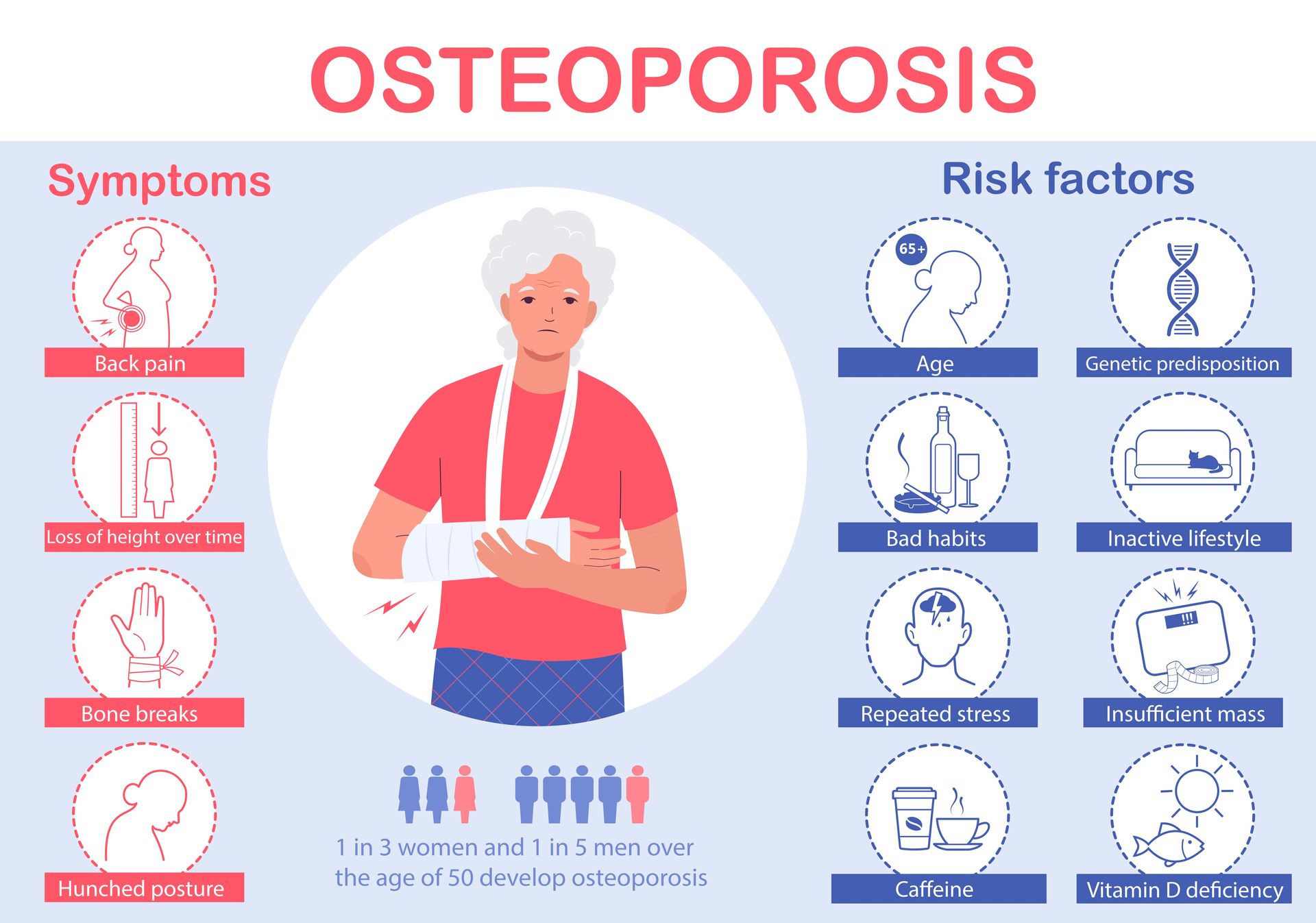 OSTEOPOROSIS

Symptoms

Back pain

Loss of height over time

Bone breaks

Hunched posture

1 in 3 women and 1 in 5 men over the age of 50 develop osteoporosis

Risk factors

65+

Age

Genetic predisposition

Bad habits

Inactive lifestyle

Repeated stress

!!!

Insufficient mass

Caffeine

Vitamin D deficiency